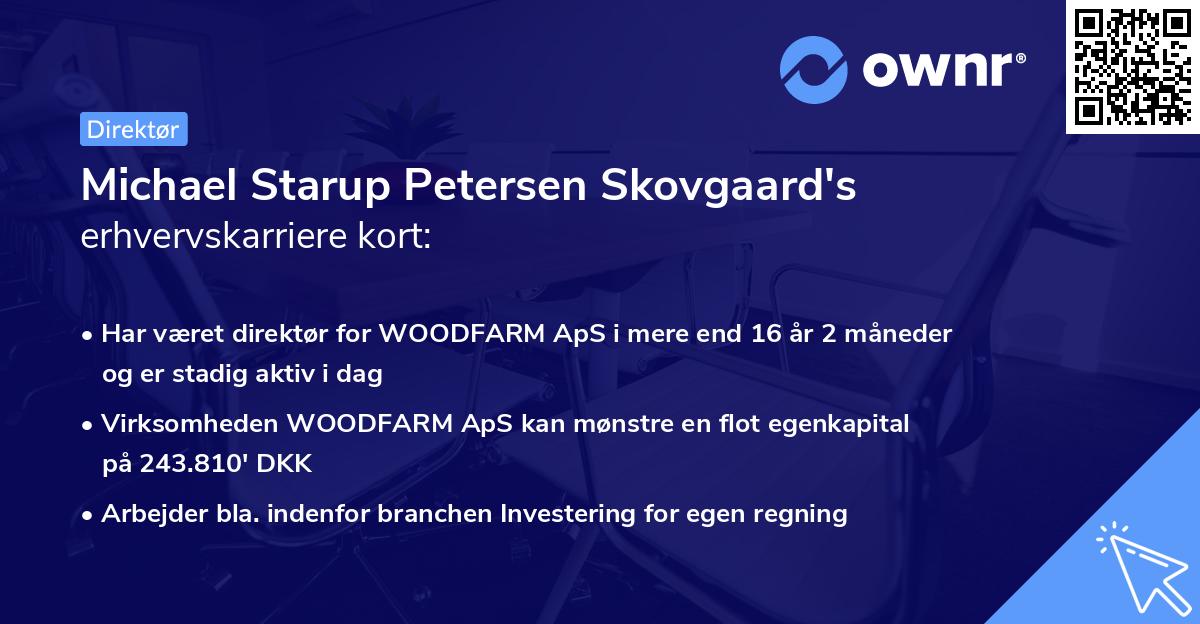 ownr®

Direktør

Michael Starup Petersen Skovgaard's erhvervskarriere kort:

• Har været direktør for WOODFARM ApS i mere end 16 år 2 måneder og er stadig aktiv i dag

• Virksomheden WOODFARM ApS kan mønstre en flot egenkapital på 243.810' DKK

• Arbejder bla. indenfor branchen Investering for egen regning